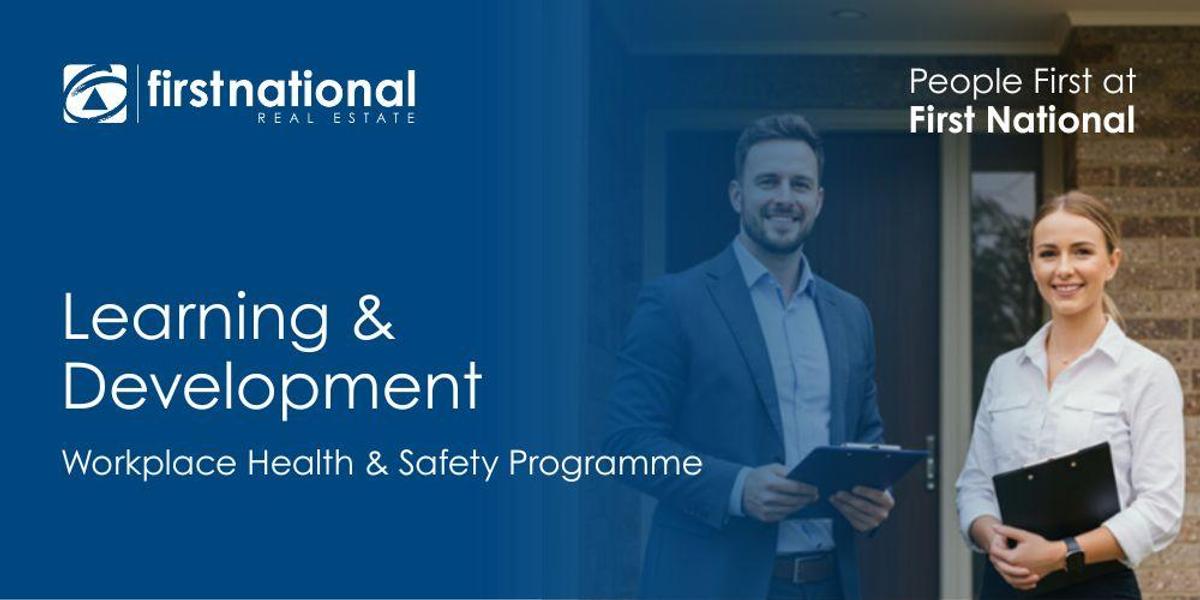 firstnational
REAL ESTATE

People First at
First National

Learning & Development

Workplace Health & Safety Programme